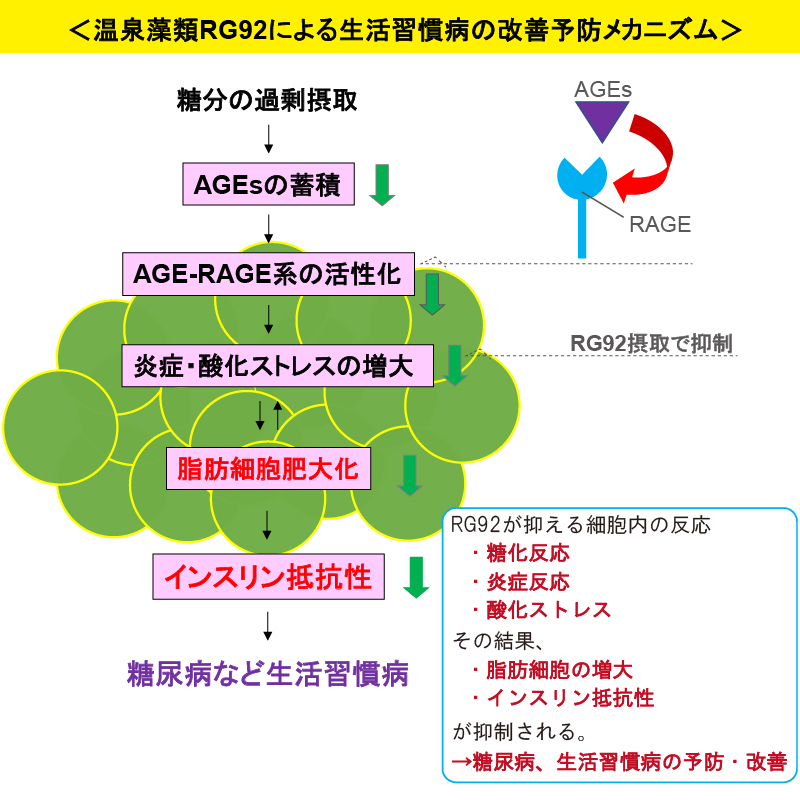 ＜温泉藻類RG92による生活習慣病の改善予防メカニズム＞

糖分の過剰摂取

AGEsの蓄積

AGE-RAGE系の活性化

炎症・酸化ストレスの増大

脂肪細胞肥大化

インスリン抵抗性

糖尿病など生活習慣病

AGEs

RAGE

RG92摂取で抑制

RG92が抑える細胞内の反応
・糖化反応
・炎症反応
・酸化ストレス
その結果、
・脂肪細胞の増大
・インスリン抵抗性
が抑制される。
→糖尿病、生活習慣病の予防・改善